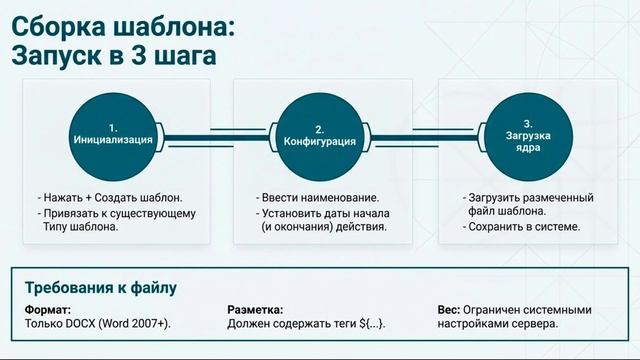 Сборка шаблона:
Запуск в 3 шага

1.
Инициализация

- Нажать + Создать шаблон.
- Привязать к существующему Типу шаблона.

2.
Конфигурация

- Ввести наименование.
- Установить даты начала (и окончания) действия.

3.
Загрузка ядра

- Загрузить размеченный файл шаблона.
- Сохранить в системе.

Требования к файлу

Формат:
Только DOCX (Word 2007+).

Разметка:
Должен содержать теги ${...}.

Вес: Ограничен системными настройками сервера.